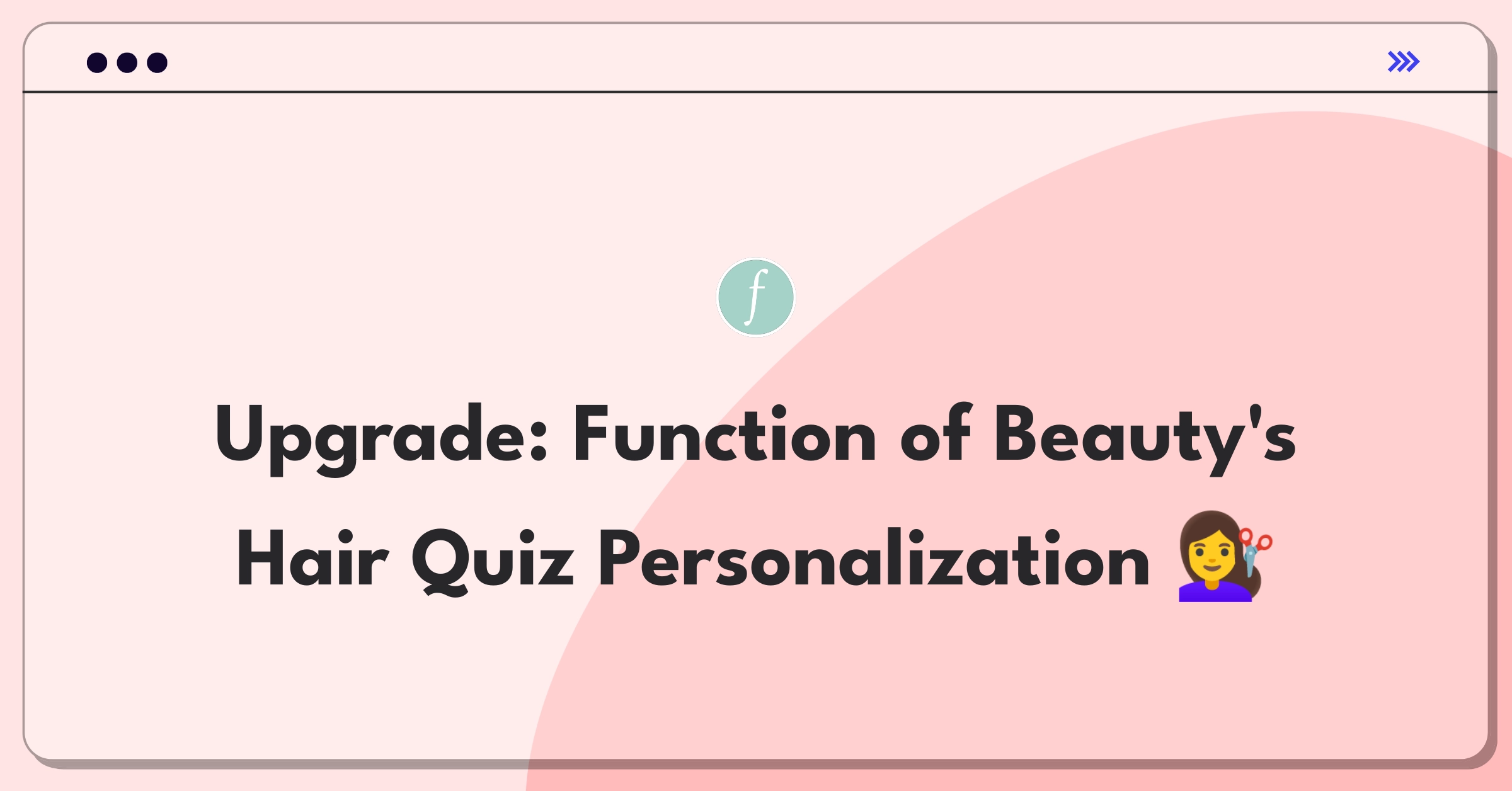 f

Upgrade: Function of Beauty's Hair Quiz Personalization 💇‍♀️